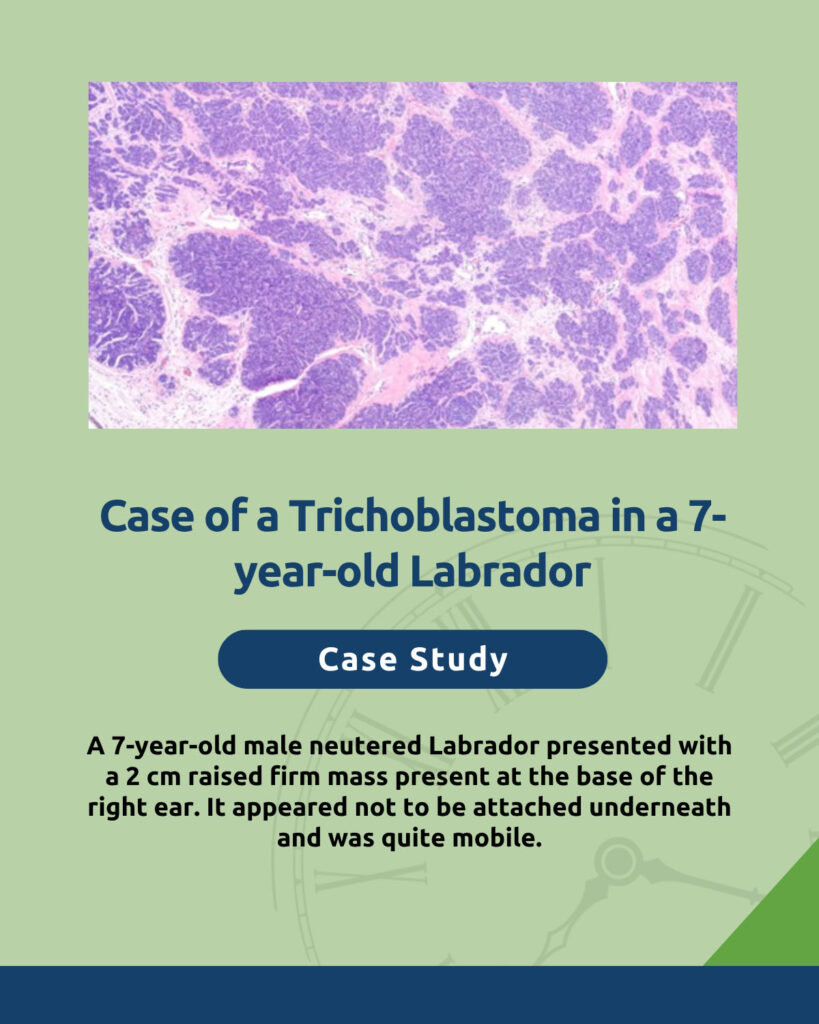 Case of a Trichoblastoma in a 7-year-old Labrador

Case Study

A 7-year-old male neutered Labrador presented with a 2 cm raised firm mass present at the base of the right ear. It appeared not to be attached underneath and was quite mobile.